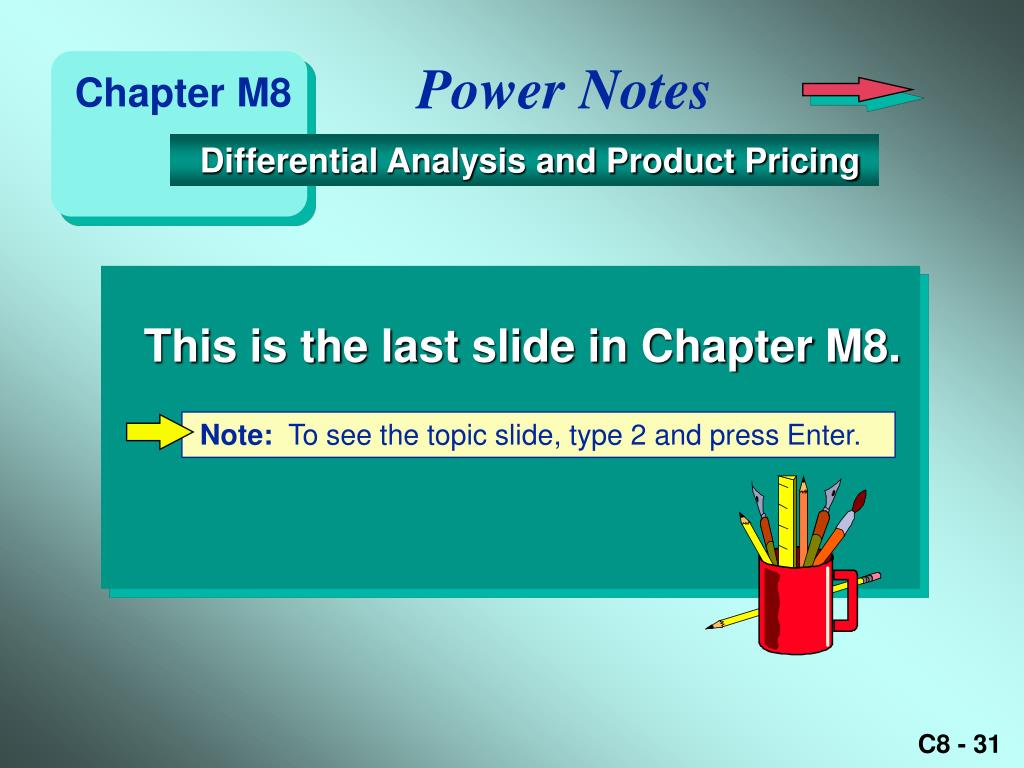 Chapter M8

Power Notes

Differential Analysis and Product Pricing

This is the last slide in Chapter M8.

Note: To see the topic slide, type 2 and press Enter.

C8 - 31